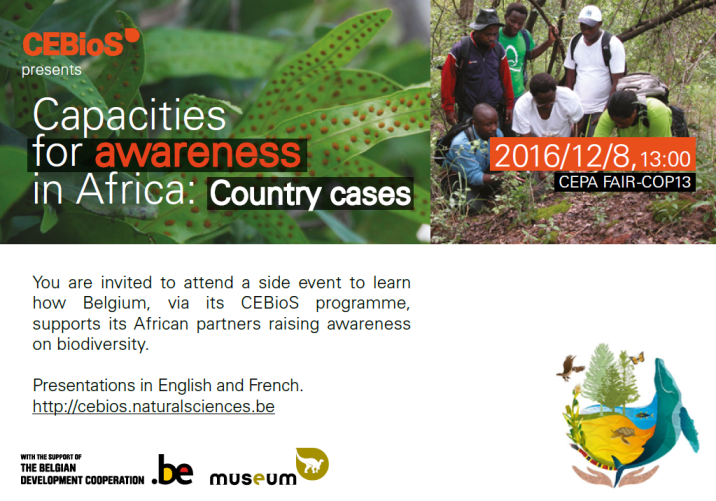 CEBioS
presents

Capacities for awareness in Africa: Country cases

2016/12/8, 13:00
CEPA FAIR-COP13

You are invited to attend a side event to learn how Belgium, via its CEBioS programme, supports its African partners raising awareness on biodiversity.

Presentations in English and French.
http://cebios.naturalsciences.be

WITH THE SUPPORT OF THE BELGIAN DEVELOPMENT COOPERATION .be

museum